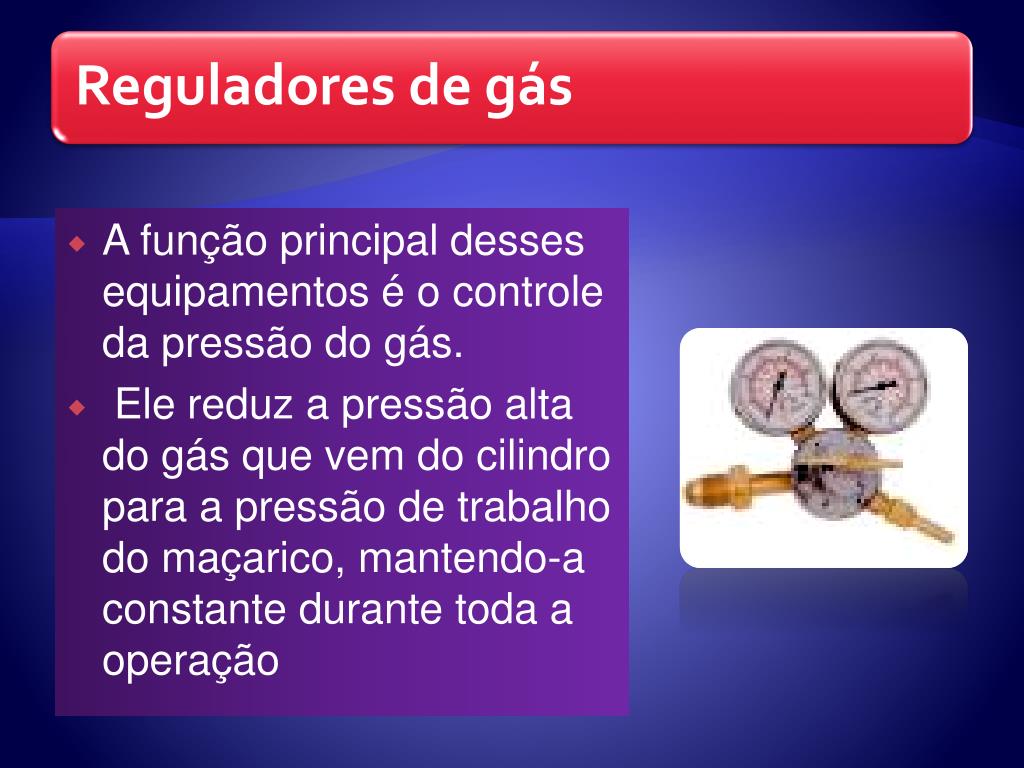 Reguladores de gás

A função principal desses equipamentos é o controle da pressão do gás.

Ele reduz a pressão alta do gás que vem do cilindro para a pressão de trabalho do maçarico, mantendo-a constante durante toda a operação